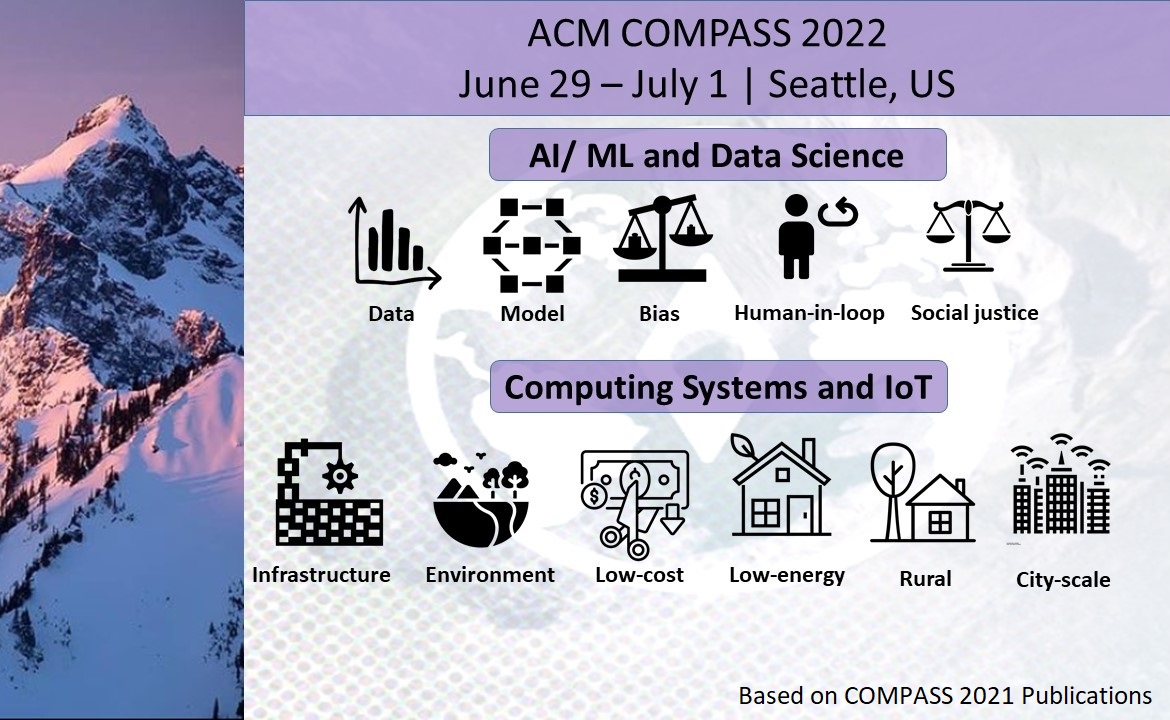 ACM COMPASS 2022
June 29 – July 1 | Seattle, US

AI/ ML and Data Science

Data
Model
Bias
Human-in-loop
Social justice

Computing Systems and IoT

Infrastructure
Environment
Low-cost
Low-energy
Rural
City-scale

Based on COMPASS 2021 Publications